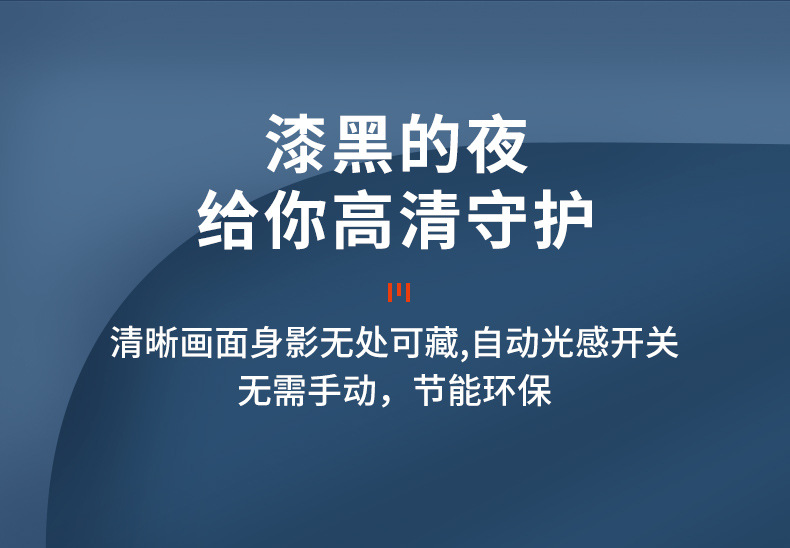 漆黑的夜
给你高清守护

清晰画面身影无处可藏,自动光感开关
无需手动，节能环保